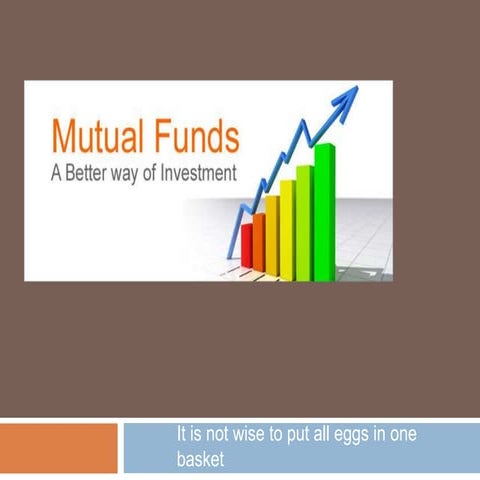 Mutual Funds
A Better way of Investment

It is not wise to put all eggs in one basket